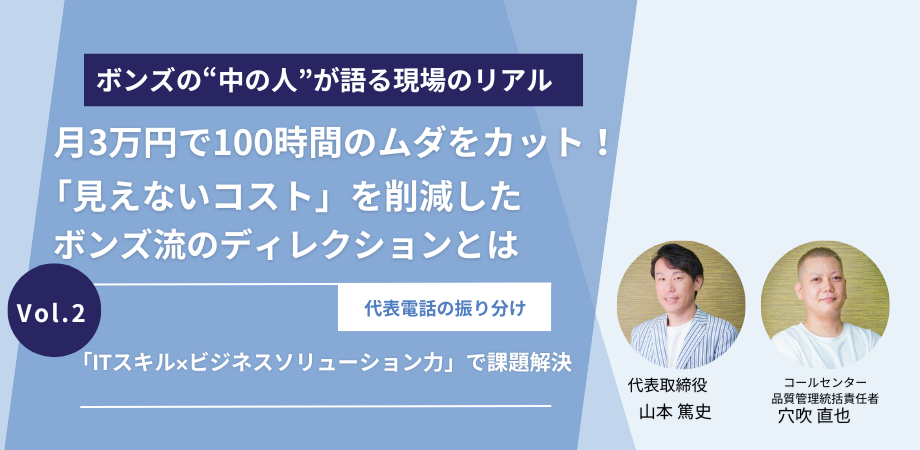 ボンズの“中の人”が語る現場のリアル

月3万円で100時間のムダをカット！
「見えないコスト」を削減した
ボンズ流のディレクションとは

Vol.2

代表電話の振り分け

「ITスキル×ビジネスソリューション力」で課題解決

代表取締役
山本 篤史

コールセンター
品質管理統括責任者
穴吹 直也